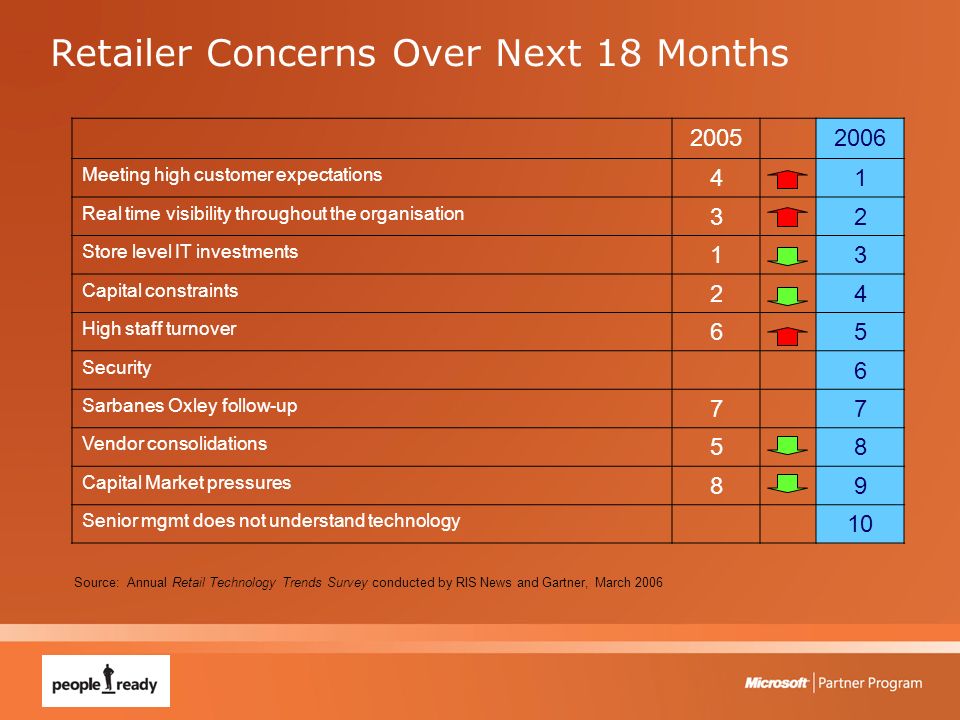 Retailer Concerns Over Next 18 Months

| | 2005 | | 2006 |
|---|---|---|---|
| Meeting high customer expectations | 4 | | 1 |
| Real time visibility throughout the organisation | 3 | | 2 |
| Store level IT investments | 1 | | 3 |
| Capital constraints | 2 | | 4 |
| High staff turnover | 6 | | 5 |
| Security | | | 6 |
| Sarbanes Oxley follow-up | 7 | | 7 |
| Vendor consolidations | 5 | | 8 |
| Capital Market pressures | 8 | | 9 |
| Senior mgmt does not understand technology | | | 10 |

Source: Annual Retail Technology Trends Survey conducted by RIS News and Gartner, March 2006

people ready

Microsoft Partner Program